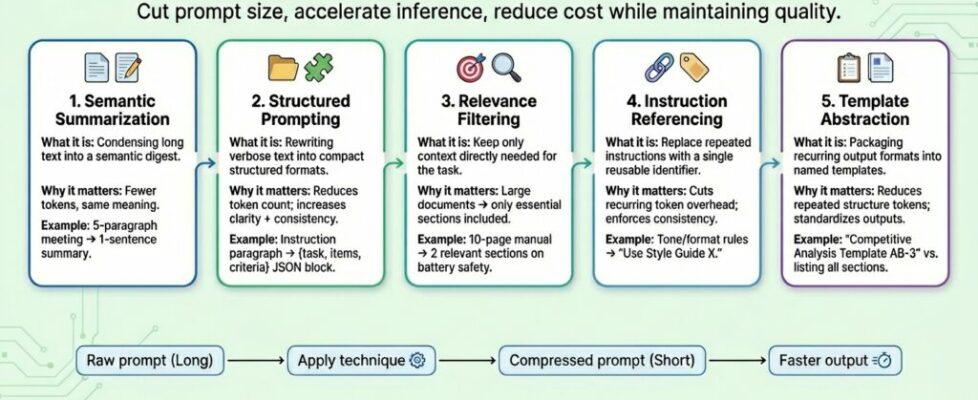 Cut prompt size, accelerate inference, reduce cost while maintaining quality.

1. Semantic Summarization

What it is: Condensing long text into a semantic digest.

Why it matters: Fewer tokens, same meaning.

Example: 5-paragraph meeting → 1-sentence summary.

2. Structured Prompting

What it is: Rewriting verbose text into compact structured formats.

Why it matters: Reduces token count; increases clarity + consistency.

Example: Instruction paragraph → {task, items, criteria} JSON block.

3. Relevance Filtering

What it is: Keep only context directly needed for the task.

Why it matters: Large documents → only essential sections included.

Example: 10-page manual → 2 relevant sections on battery safety.

4. Instruction Referencing

What it is: Replace repeated instructions with a single reusable identifier.

Why it matters: Cuts recurring token overhead; enforces consistency.

Example: Tone/format rules → "Use Style Guide X."

5. Template Abstraction

What it is: Packaging recurring output formats into named templates.

Why it matters: Reduces repeated structure tokens; standardizes outputs.

Example: "Competitive Analysis Template AB-3" vs. listing all sections.

Raw prompt (Long) → Apply technique → Compressed prompt (Short) → Faster output